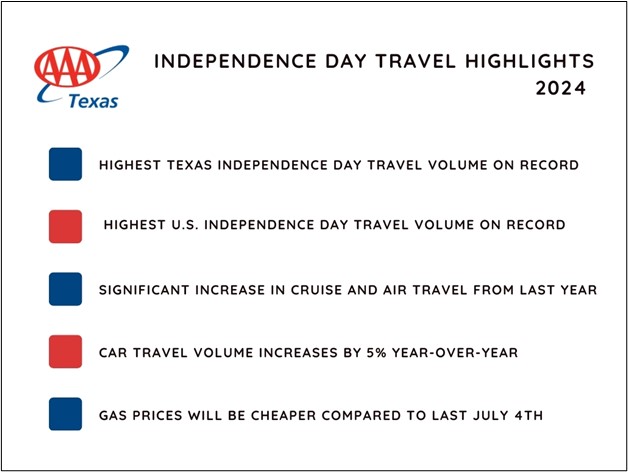 AAA Texas

INDEPENDENCE DAY TRAVEL HIGHLIGHTS 2024

HIGHEST TEXAS INDEPENDENCE DAY TRAVEL VOLUME ON RECORD

HIGHEST U.S. INDEPENDENCE DAY TRAVEL VOLUME ON RECORD

SIGNIFICANT INCREASE IN CRUISE AND AIR TRAVEL FROM LAST YEAR

CAR TRAVEL VOLUME INCREASES BY 5% YEAR-OVER-YEAR

GAS PRICES WILL BE CHEAPER COMPARED TO LAST JULY 4TH